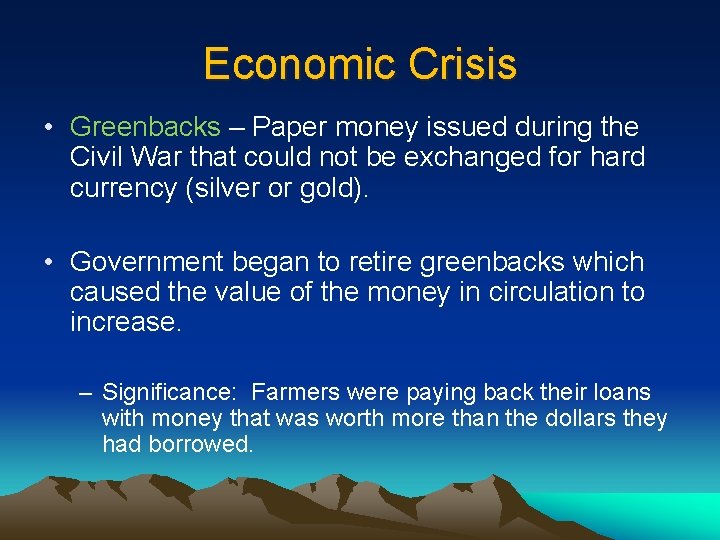 Economic Crisis

• Greenbacks – Paper money issued during the Civil War that could not be exchanged for hard currency (silver or gold).

• Government began to retire greenbacks which caused the value of the money in circulation to increase.

– Significance: Farmers were paying back their loans with money that was worth more than the dollars they had borrowed.